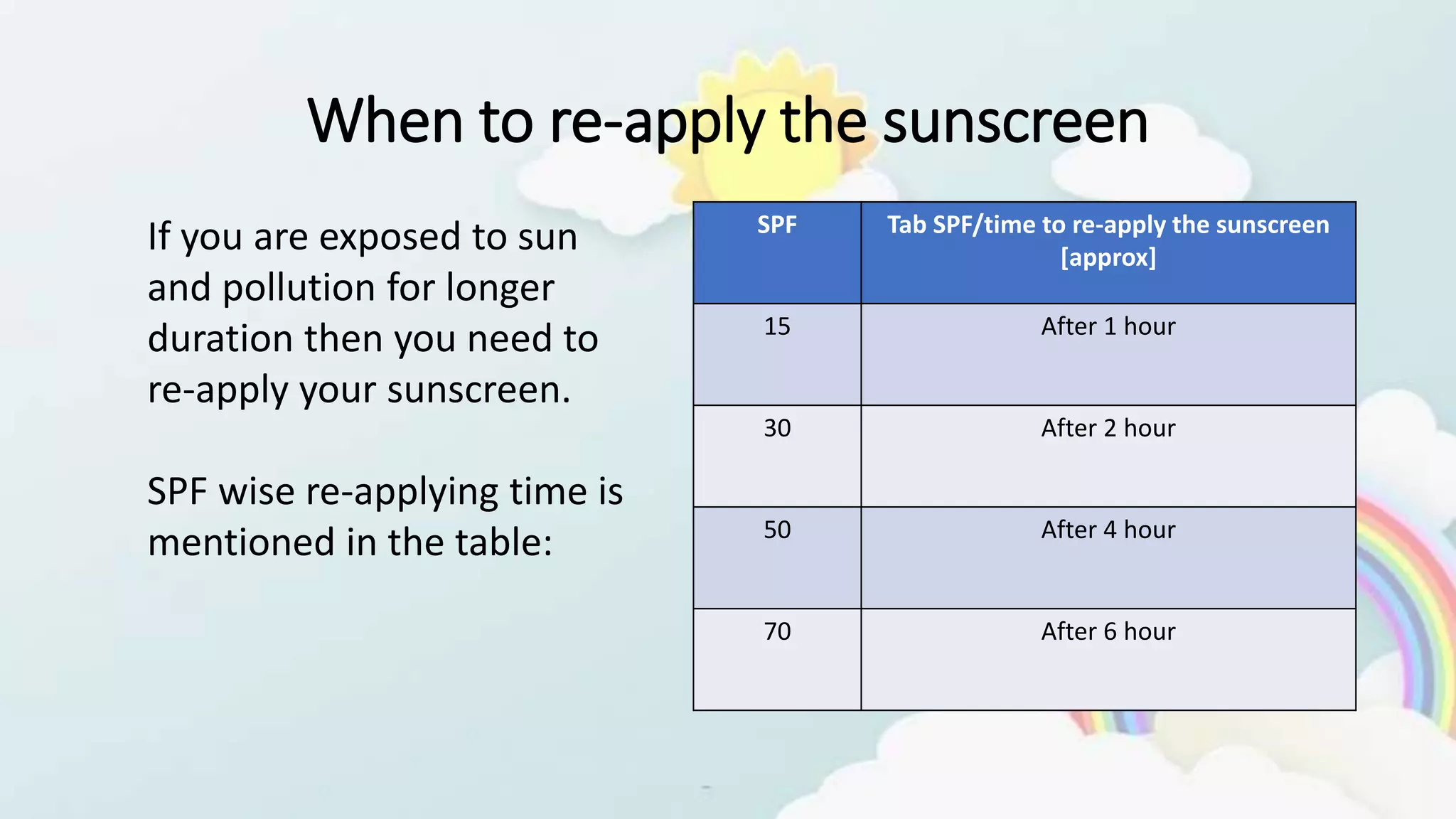 When to re-apply the sunscreen

If you are exposed to sun and pollution for longer duration then you need to re-apply your sunscreen.

SPF wise re-applying time is mentioned in the table:

| SPF | Tab SPF/time to re-apply the sunscreen [approx] |
|---|---|
| 15 | After 1 hour |
| 30 | After 2 hour |
| 50 | After 4 hour |
| 70 | After 6 hour |